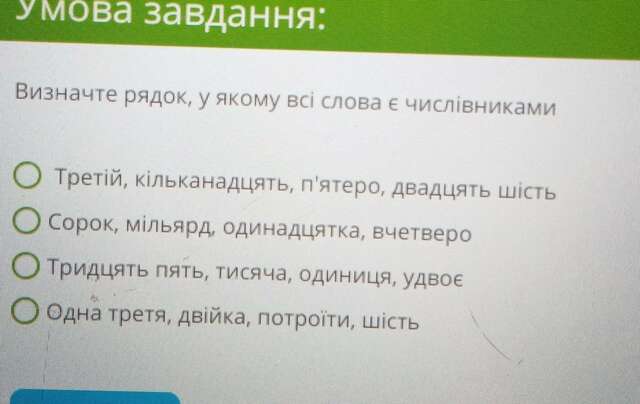 Умова завдання:

Визначте рядок, у якому всі слова є числівниками

Третій, кільканадцять, п'ятеро, двадцять шість

Сорок, мільярд, одинадцятка, вчетверо

Тридцять пять, тисяча, одиниця, удвоє

Одна третя, двійка, потроїти, шість